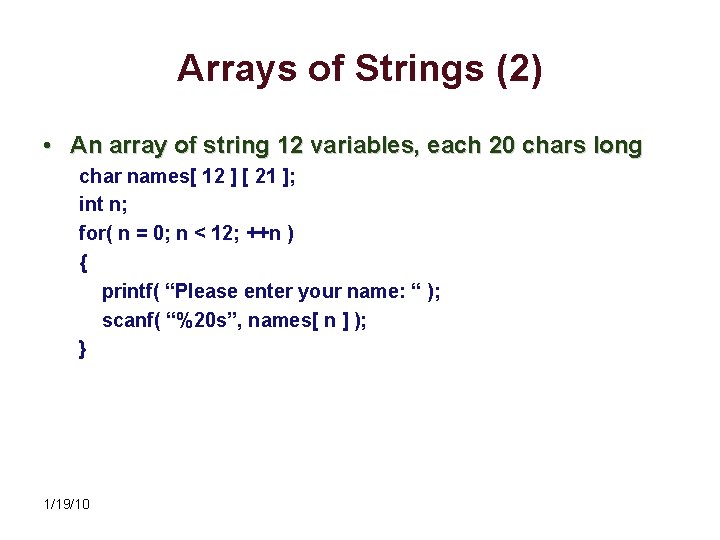 Arrays of Strings (2)

• An array of string 12 variables, each 20 chars long

char names[ 12 ] [ 21 ];
int n;
for( n = 0; n < 12; ++n )
{
printf( “Please enter your name: “ );
scanf( “%20s”, names[ n ] );
}

1/19/10